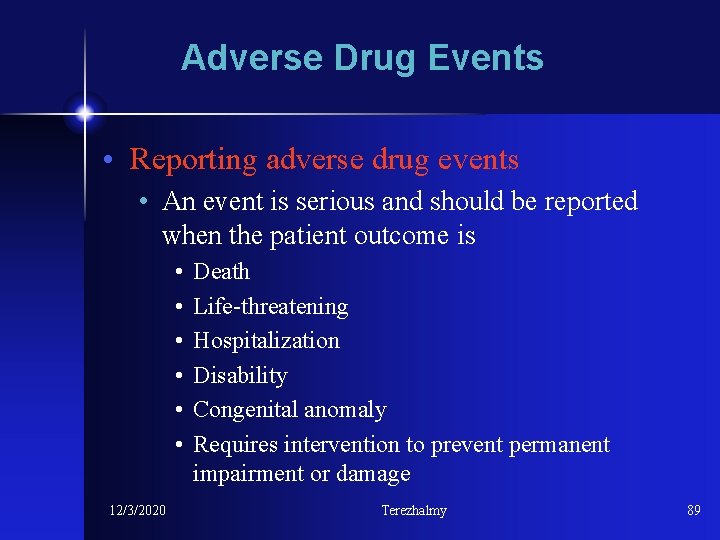 Adverse Drug Events

• Reporting adverse drug events
  • An event is serious and should be reported when the patient outcome is
    • Death
    • Life-threatening
    • Hospitalization
    • Disability
    • Congenital anomaly
    • Requires intervention to prevent permanent impairment or damage

12/3/2020 Terezhalmy 89